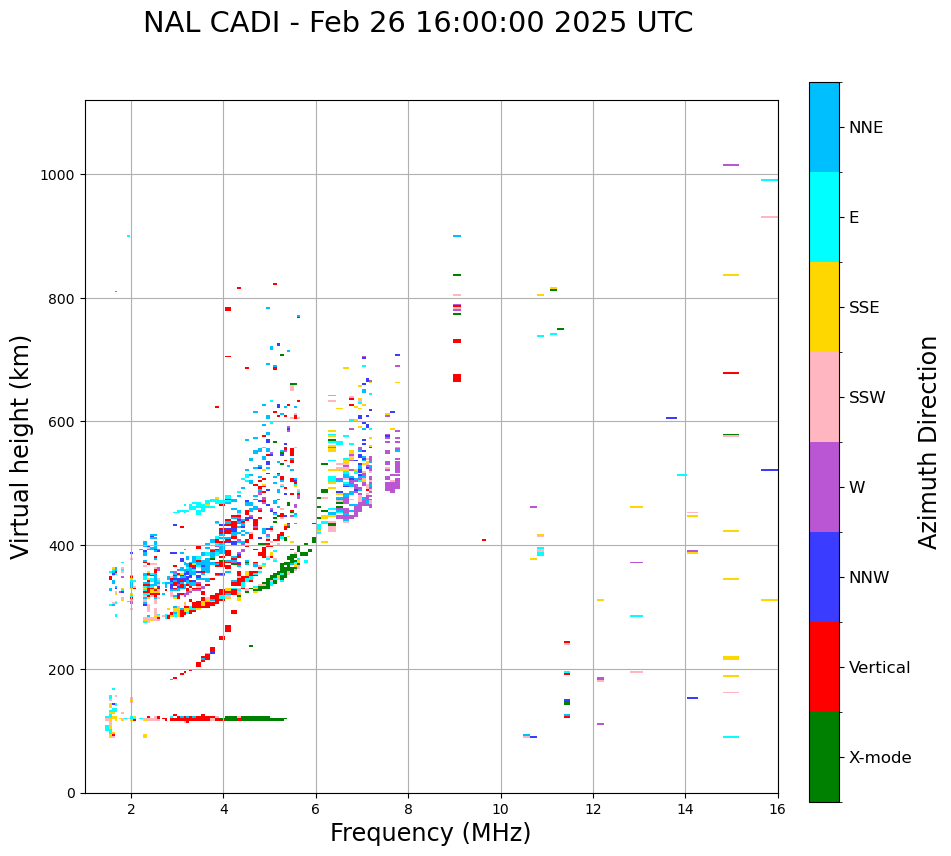 NAL CADI - Feb 26 16:00:00 2025 UTC

Virtual height (km)

1000
800
600
400
200
0

2
4
6
8
10
12
14
16

Frequency (MHz)

NNE
E
SSE
SSW
W
NNW
Vertical
X-mode

Azimuth Direction